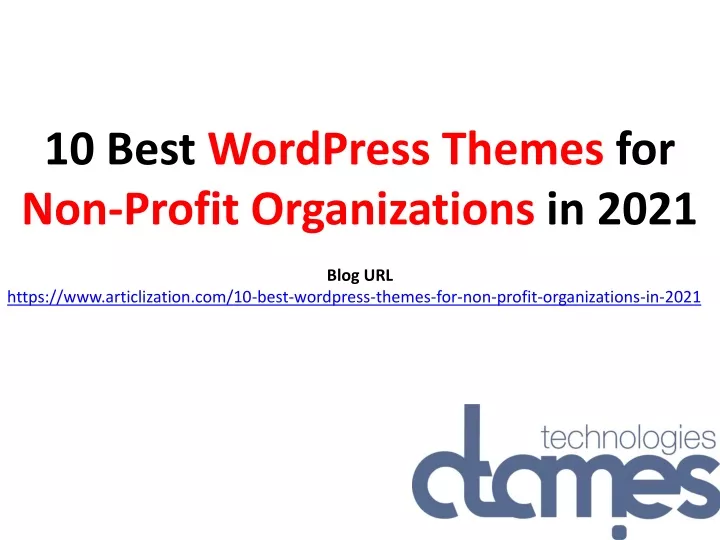 10 Best WordPress Themes for Non-Profit Organizations in 2021

Blog URL
https://www.articlization.com/10-best-wordpress-themes-for-non-profit-organizations-in-2021

technologies
dtames